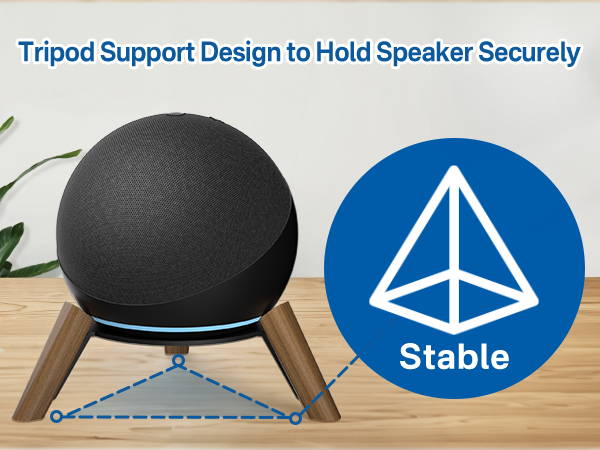 Tripod Support Design to Hold Speaker Securely

Stable